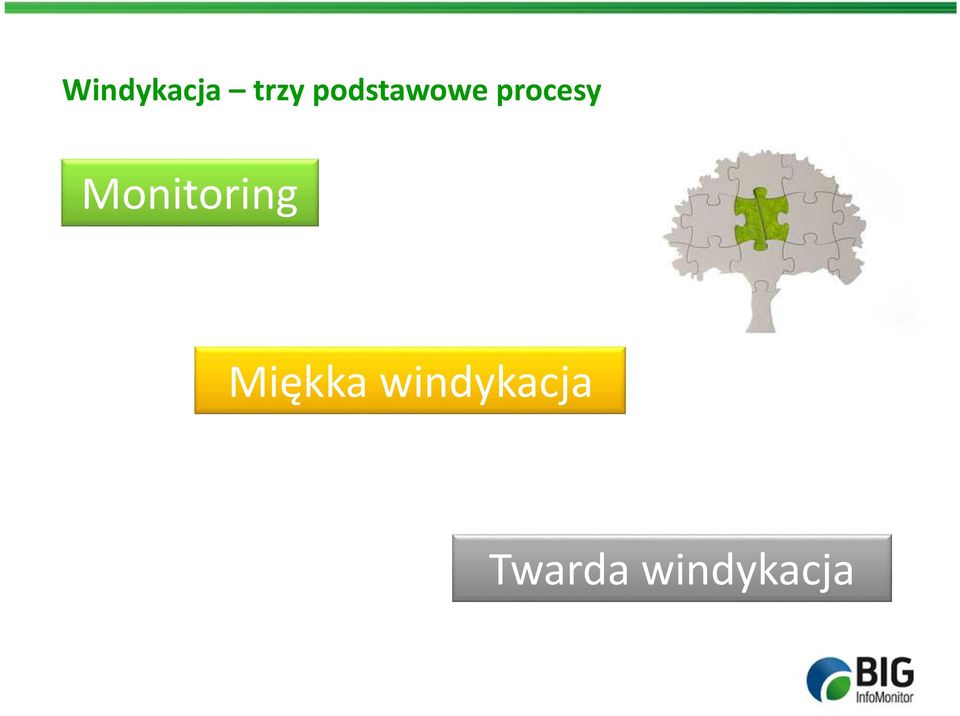 Windykacja – trzy podstawowe procesy

Monitoring

Miękka windykacja

Twarda windykacja

BIG
InfoMonitor